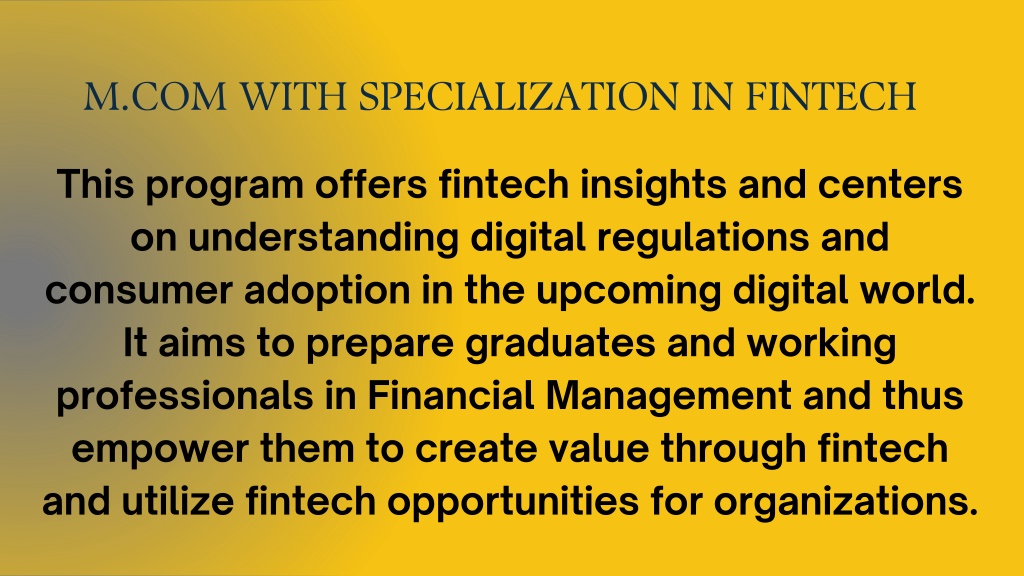 M.COM WITH SPECIALIZATION IN FINTECH

This program offers fintech insights and centers on understanding digital regulations and consumer adoption in the upcoming digital world. It aims to prepare graduates and working professionals in Financial Management and thus empower them to create value through fintech and utilize fintech opportunities for organizations.